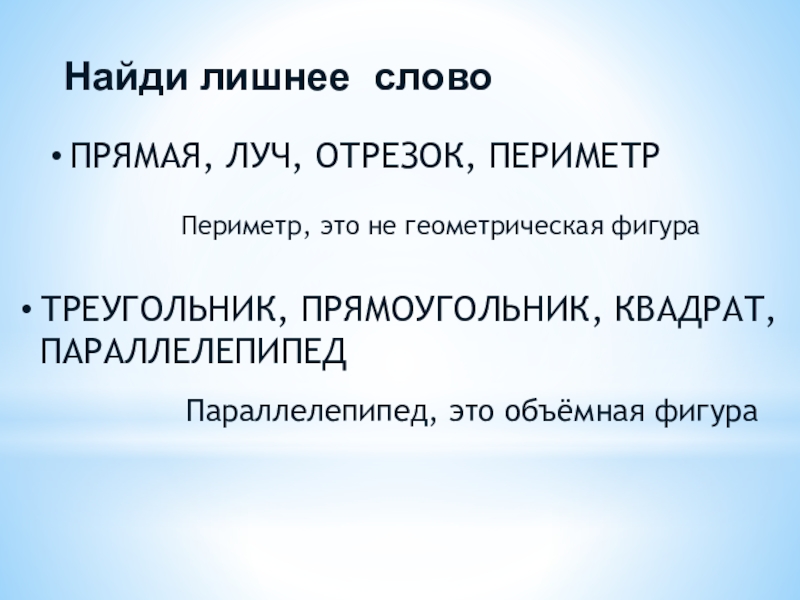 Найди лишнее  слово

• ПРЯМАЯ, ЛУЧ, ОТРЕЗОК, ПЕРИМЕТР

Периметр, это не геометрическая фигура

• ТРЕУГОЛЬНИК, ПРЯМОУГОЛЬНИК, КВАДРАТ, ПАРАЛЛЕЛЕПИПЕД

Параллелепипед, это объёмная фигура